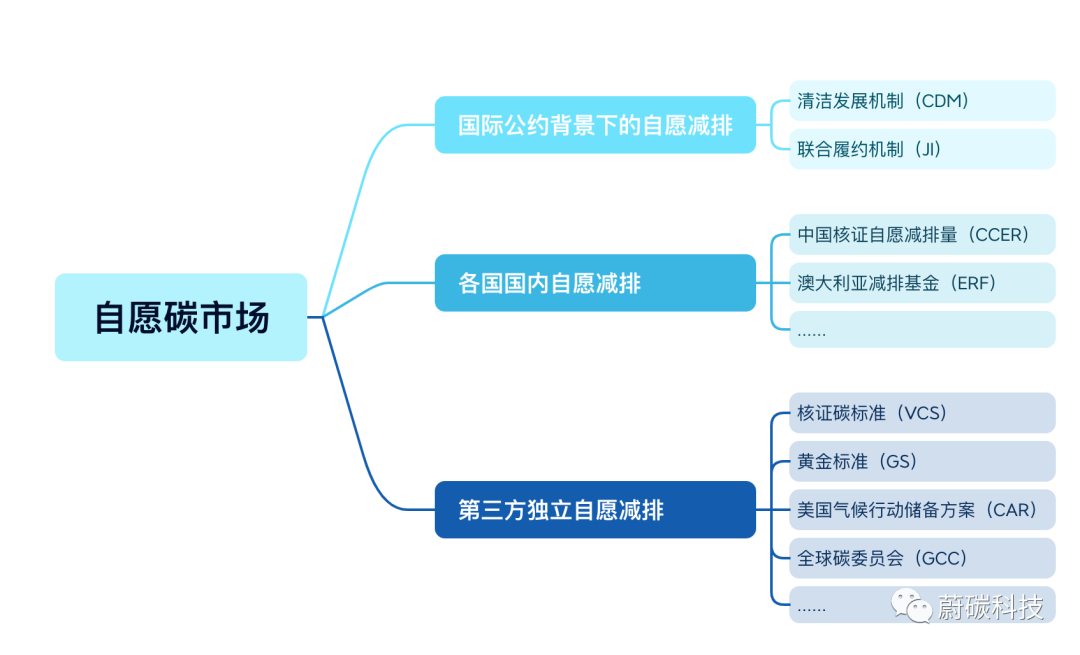 自愿碳市场

国际公约背景下的自愿减排

清洁发展机制（CDM）

联合履约机制（JI）

各国国内自愿减排

中国核证自愿减排量（CCER）

澳大利亚减排基金（ERF）

……

第三方独立自愿减排

核证碳标准（VCS）

黄金标准（GS）

美国气候行动储备方案（CAR）

全球碳委员会（GCC）

……

蔚碳科技